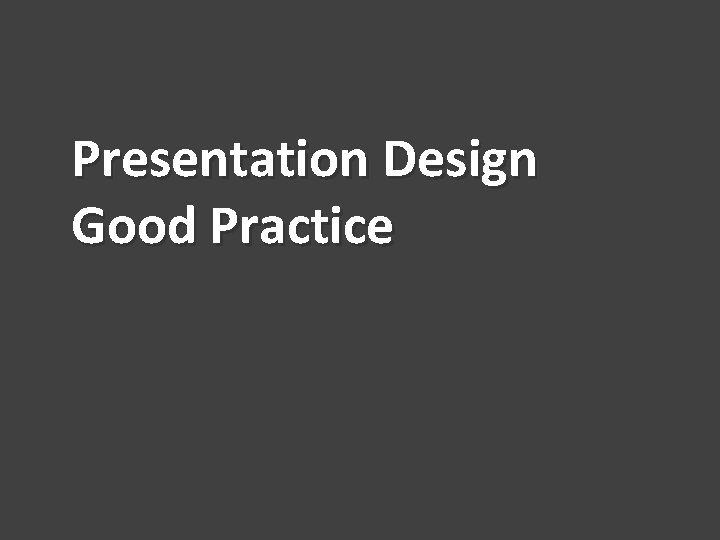 Presentation Design
Good Practice